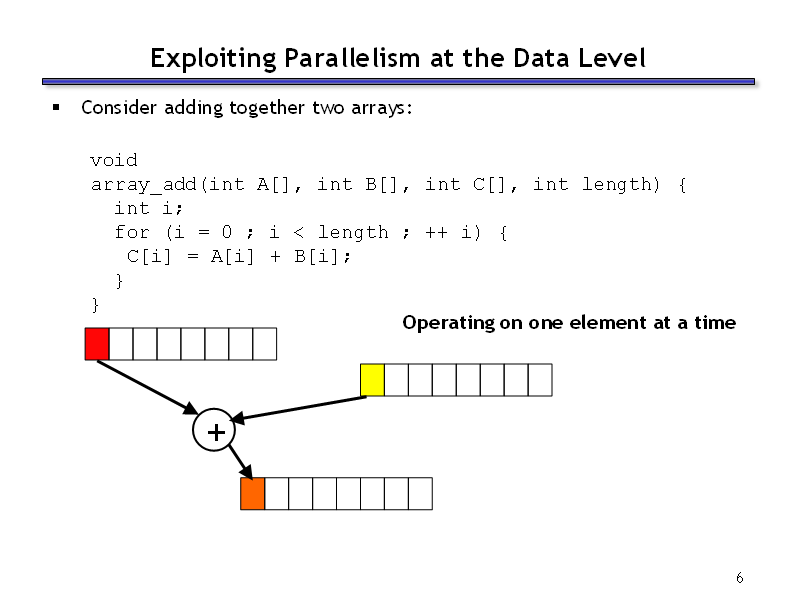 Exploiting Parallelism at the Data Level

▪ Consider adding together two arrays:

void
array_add(int A[], int B[], int C[], int length) {
  int i;
  for (i = 0 ; i < length ; ++ i) {
   C[i] = A[i] + B[i];
  }
}

Operating on one element at a time

+

6